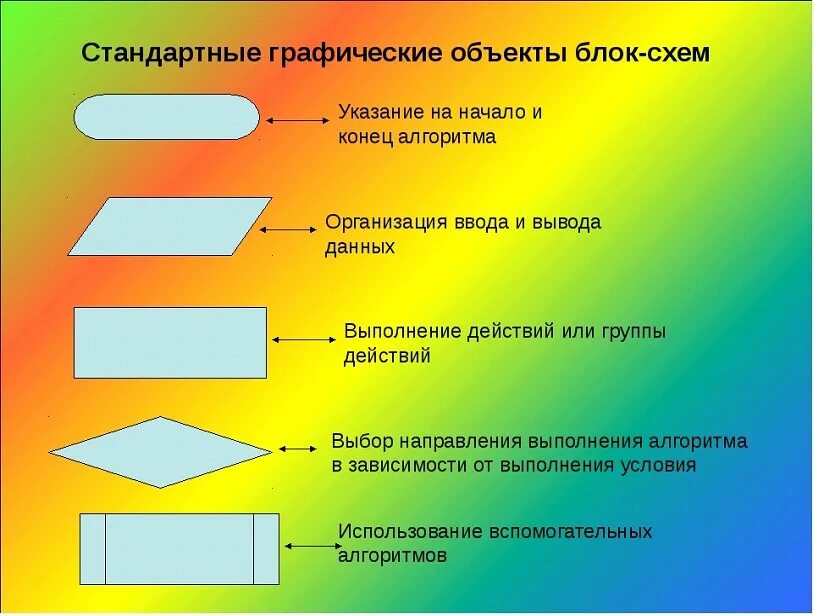 Стандартные графические объекты блок-схем

Указание на начало и конец алгоритма

Организация ввода и вывода данных

Выполнение действий или группы действий

Выбор направления выполнения алгоритма в зависимости от выполнения условия

Использование вспомогательных алгоритмов